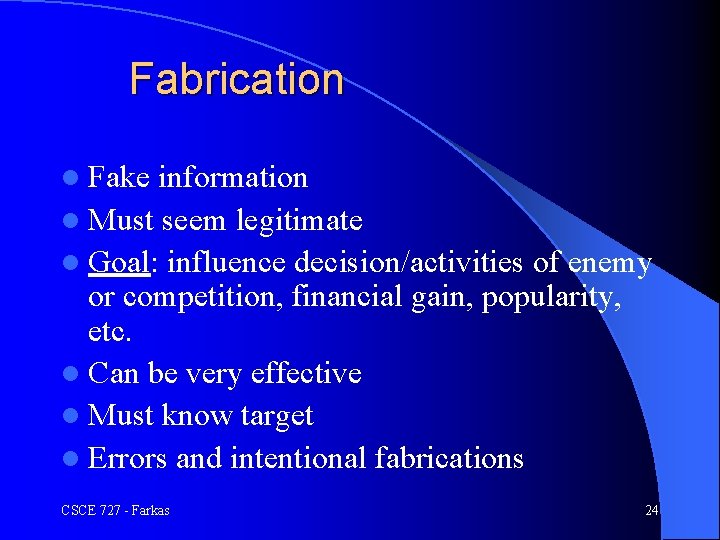 Fabrication

- Fake information
- Must seem legitimate
- Goal: influence decision/activities of enemy or competition, financial gain, popularity, etc.
- Can be very effective
- Must know target
- Errors and intentional fabrications

CSCE 727 - Farkas

24